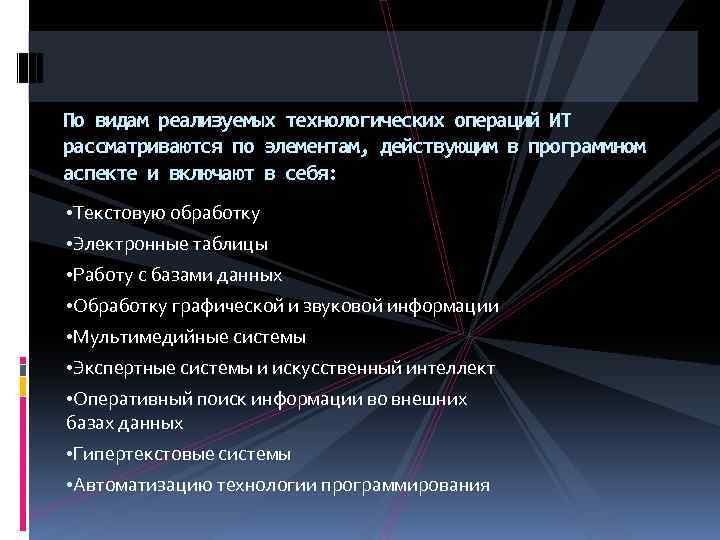 По видам реализуемых технологических операций ИТ рассматриваются по элементам, действующим в программном аспекте и включают в себя:

•Текстовую обработку
•Электронные таблицы
•Работу с базами данных
•Обработку графической и звуковой информации
•Мультимедийные системы
•Экспертные системы и искусственный интеллект
•Оперативный поиск информации во внешних базах данных
•Гипертекстовые системы
•Автоматизацию технологии программирования